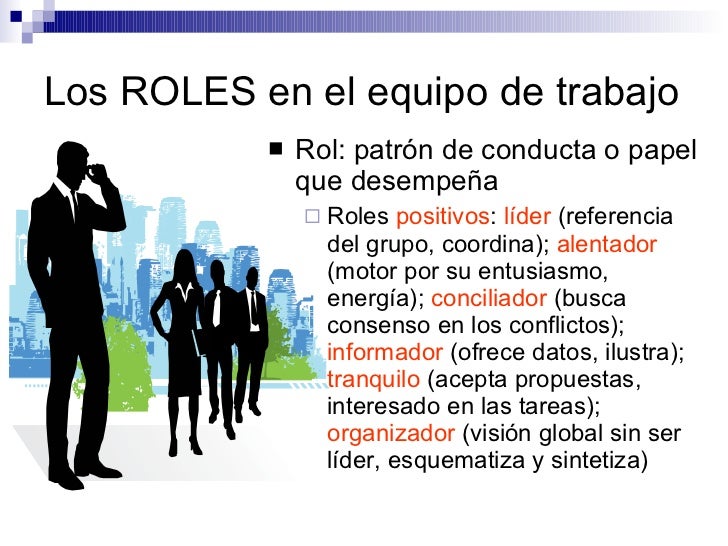 Los ROLES en el equipo de trabajo

■ Rol: patrón de conducta o papel que desempeña

□ Roles positivos: líder (referencia del grupo, coordina); alentador (motor por su entusiasmo, energía); conciliador (busca consenso en los conflictos); informador (ofrece datos, ilustra); tranquilo (acepta propuestas, interesado en las tareas); organizador (visión global sin ser líder, esquematiza y sintetiza)